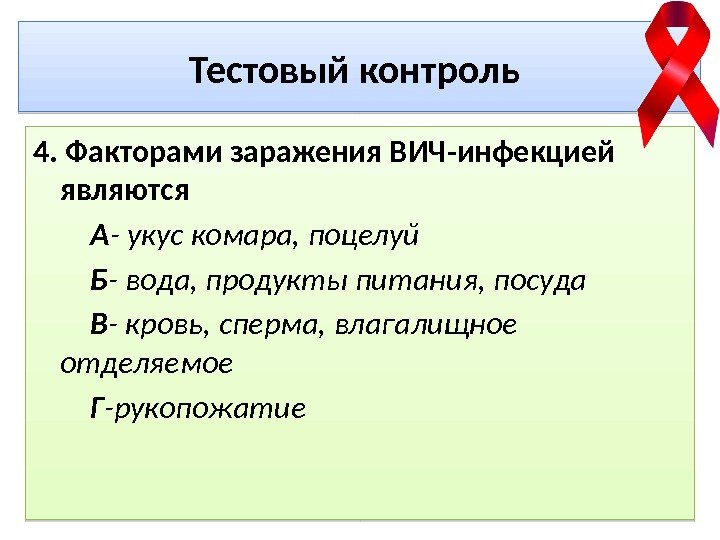 Тестовый контроль

4. Факторами заражения ВИЧ-инфекцией являются

А- укус комара, поцелуй

Б- вода, продукты питания, посуда

В- кровь, сперма, влагалищное отделяемое

Г-рукопожатие